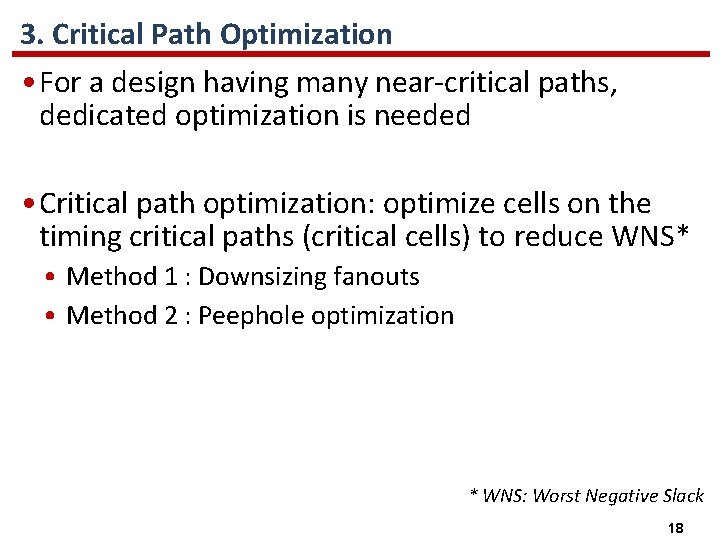 3. Critical Path Optimization

• For a design having many near-critical paths, dedicated optimization is needed

• Critical path optimization: optimize cells on the timing critical paths (critical cells) to reduce WNS*
  • Method 1 : Downsizing fanouts
  • Method 2 : Peephole optimization

* WNS: Worst Negative Slack

18